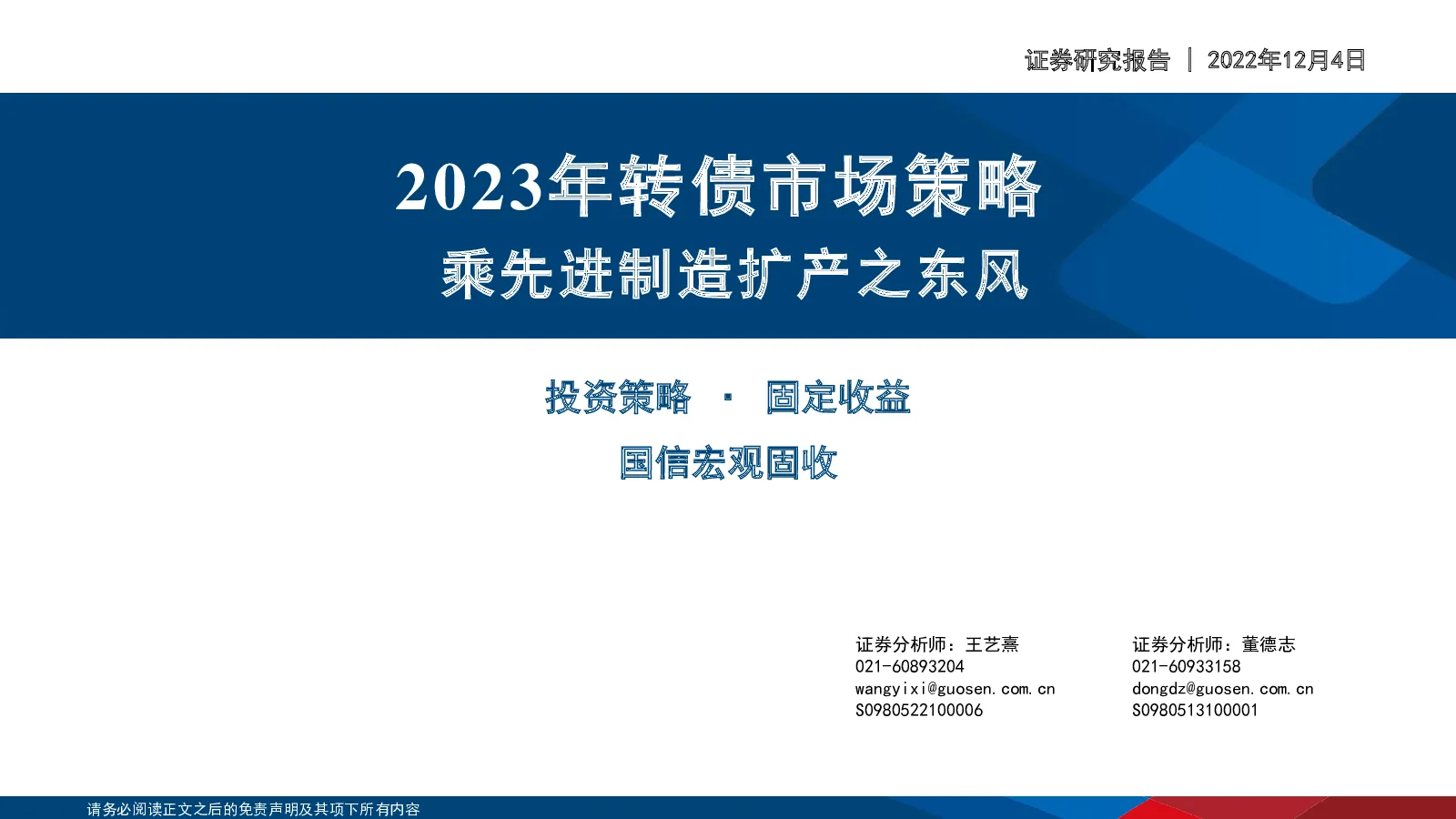 证券研究报告 | 2022年12月4日

2023年转债市场策略
乘先进制造扩产之东风

投资策略 · 固定收益

国信宏观固收

证券分析师：王艺熹
021-60893204
wangyixi@guosen.com.cn
S0980522100006

证券分析师：董德志
021-60933158
dongdz@guosen.com.cn
S0980513100001

请务必阅读正文之后的免责声明及其项下所有内容